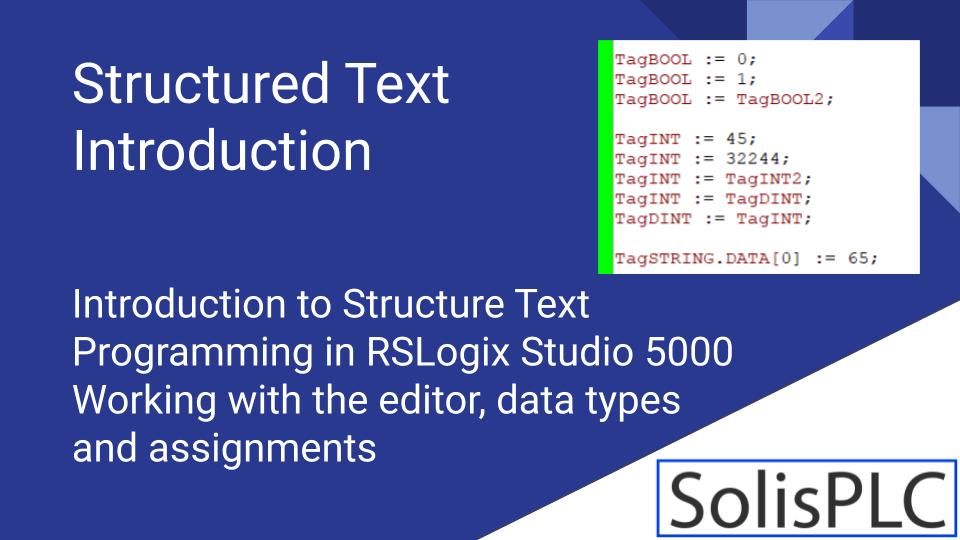 Structured Text Introduction

TagBOOL := 0;
TagBOOL := 1;
TagBOOL := TagBOOL2;

TagINT := 45;
TagINT := 32244;
TagINT := TagINT2;
TagINT := TagDINT;
TagDINT := TagINT;

TagSTRING.DATA[0] := 65;

Introduction to Structure Text Programming in RSLogix Studio 5000 Working with the editor, data types and assignments

SolisPLC